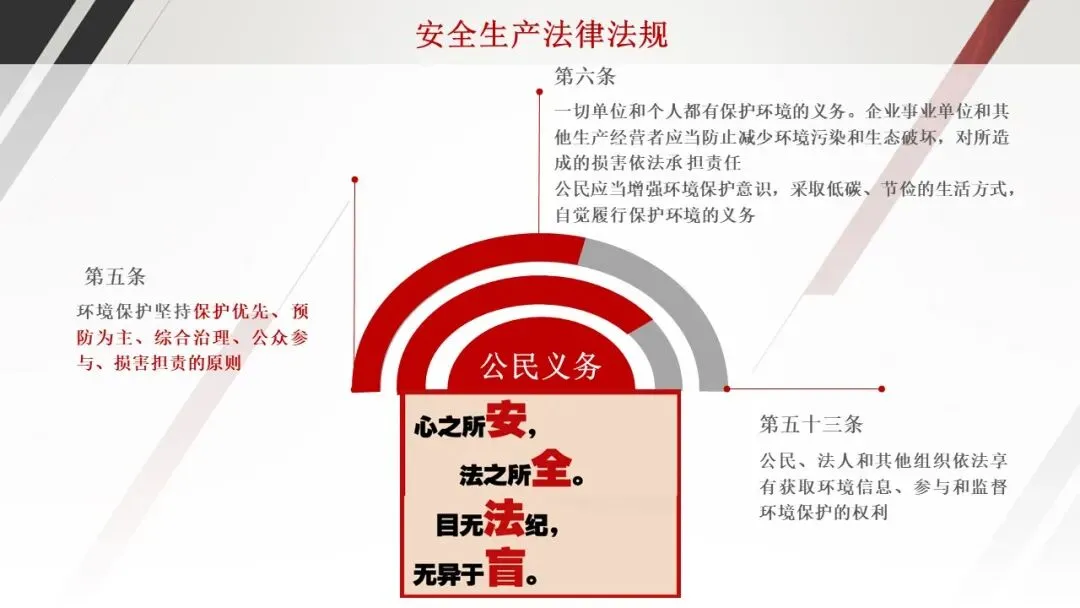 安全生产法律法规

第六条

一切单位和个人都有保护环境的义务。企业事业单位和其他生产经营者应当防止减少环境污染和生态破坏，对所造成的损害依法承担责任

公民应当增强环境保护意识，采取低碳、节俭的生活方式，自觉履行保护环境的义务

第五条

环境保护坚持保护优先、预防为主、综合治理、公众参与、损害担责的原则

公民义务

心之所安，

法之所全。

目无法纪，

无异于盲。

第五十三条

公民、法人和其他组织依法享有获取环境信息、参与和监督环境保护的权利